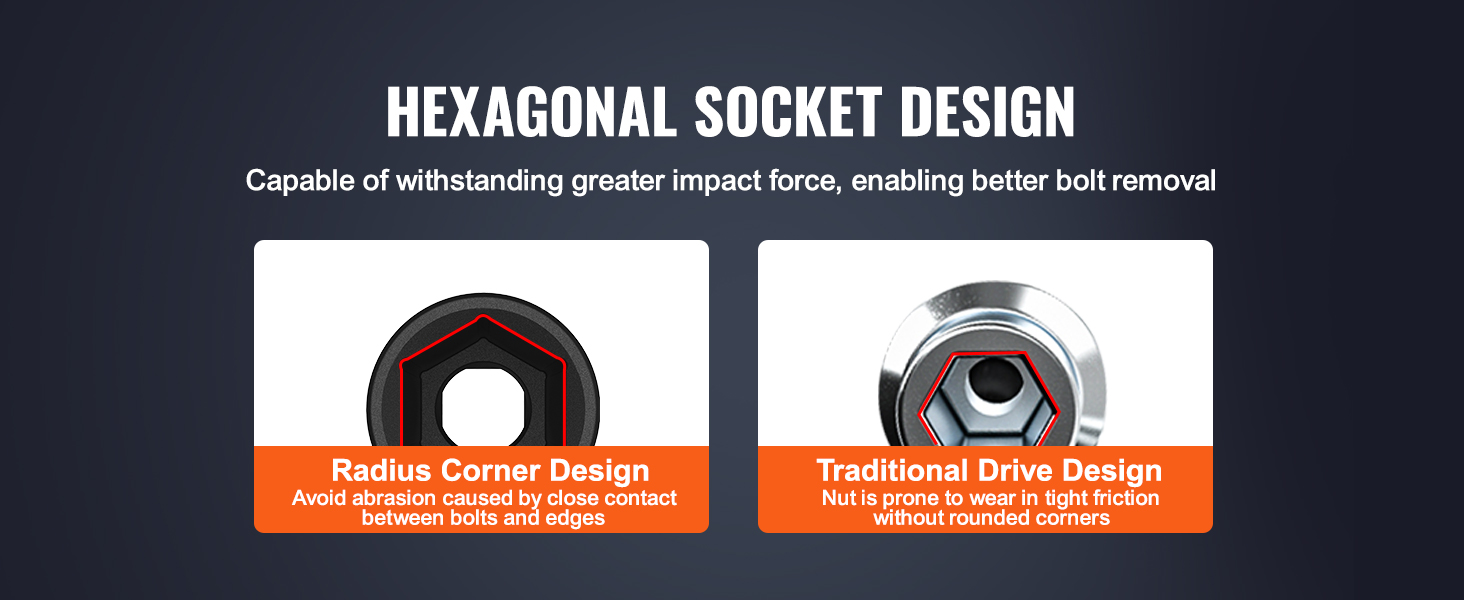 HEXAGONAL SOCKET DESIGN

Capable of withstanding greater impact force, enabling better bolt removal

Radius Corner Design
Avoid abrasion caused by close contact between bolts and edges

Traditional Drive Design
Nut is prone to wear in tight friction without rounded corners